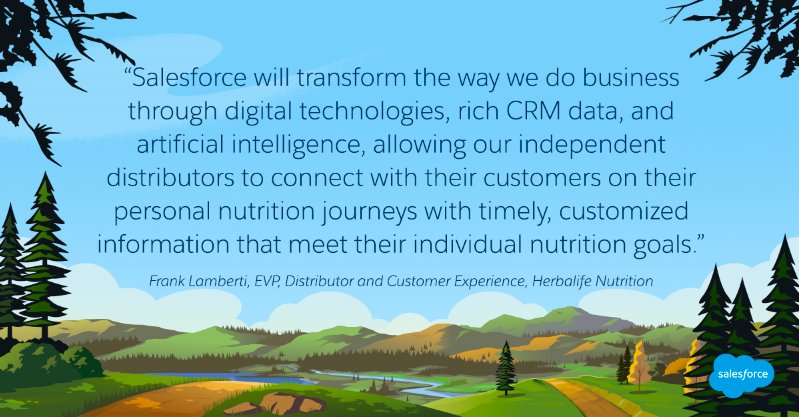 “Salesforce will transform the way we do business through digital technologies, rich CRM data, and artificial intelligence, allowing our independent distributors to connect with their customers on their personal nutrition journeys with timely, customized information that meet their individual nutrition goals.”

Frank Lamberti, EVP, Distributor and Customer Experience, Herbalife Nutrition

salesforce